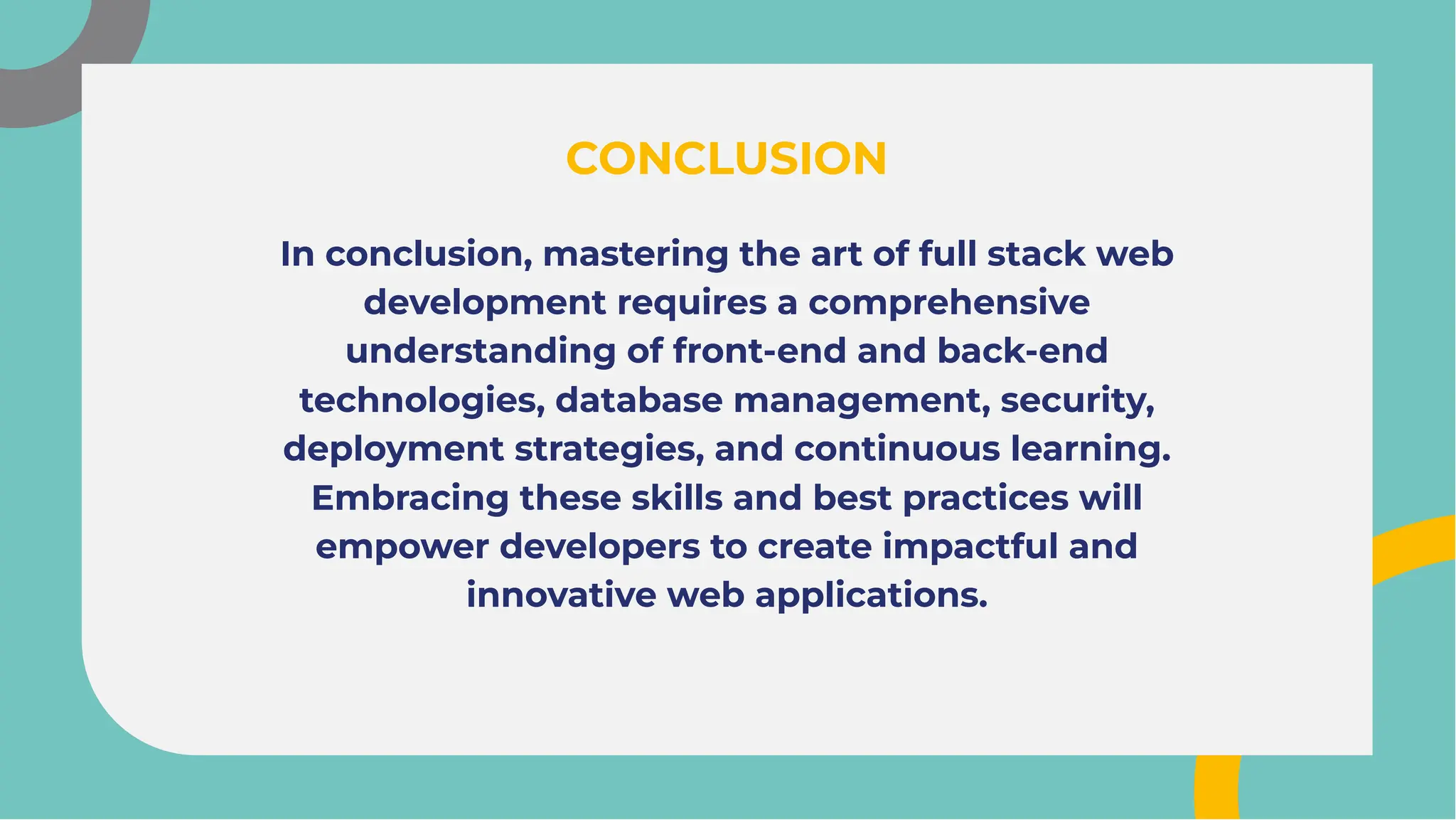 CONCLUSION

In conclusion, mastering the art of full stack web development requires a comprehensive understanding of front-end and back-end technologies, database management, security, deployment strategies, and continuous learning. Embracing these skills and best practices will empower developers to create impactful and innovative web applications.